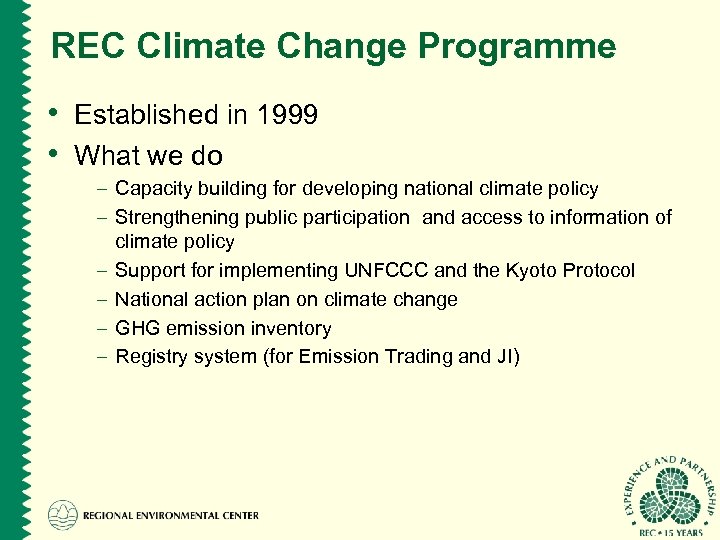 REC Climate Change Programme

• Established in 1999
• What we do
– Capacity building for developing national climate policy
– Strengthening public participation and access to information of climate policy
– Support for implementing UNFCCC and the Kyoto Protocol
– National action plan on climate change
– GHG emission inventory
– Registry system (for Emission Trading and JI)

REGIONAL ENVIRONMENTAL CENTER

EXPERIENCE AND PARTNERSHIP
REC • 15 YEARS